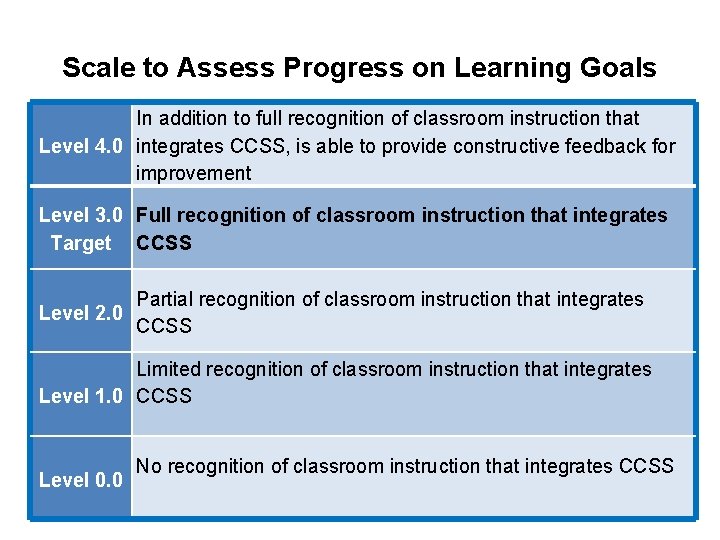 Scale to Assess Progress on Learning Goals

| | |
|---|---|
| Level 4.0 | In addition to full recognition of classroom instruction that integrates CCSS, is able to provide constructive feedback for improvement |
| Level 3.0 Target | Full recognition of classroom instruction that integrates CCSS |
| Level 2.0 | Partial recognition of classroom instruction that integrates CCSS |
| Level 1.0 | Limited recognition of classroom instruction that integrates CCSS |
| Level 0.0 | No recognition of classroom instruction that integrates CCSS |